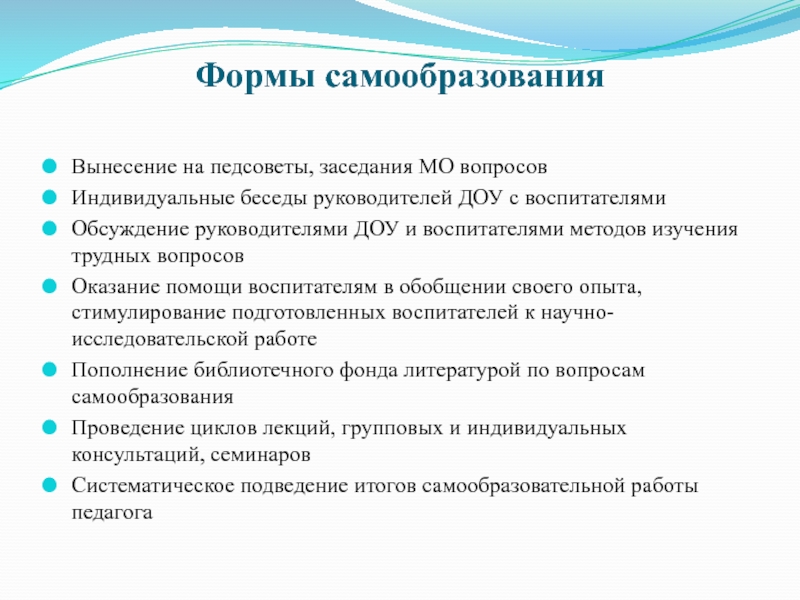 Формы самообразования

Вынесение на педсоветы, заседания МО вопросов

Индивидуальные беседы руководителей ДОУ с воспитателями

Обсуждение руководителями ДОУ и воспитателями методов изучения трудных вопросов

Оказание помощи воспитателям в обобщении своего опыта, стимулирование подготовленных воспитателей к научно-исследовательской работе

Пополнение библиотечного фонда литературой по вопросам самообразования

Проведение циклов лекций, групповых и индивидуальных консультаций, семинаров

Систематическое подведение итогов самообразовательной работы педагога